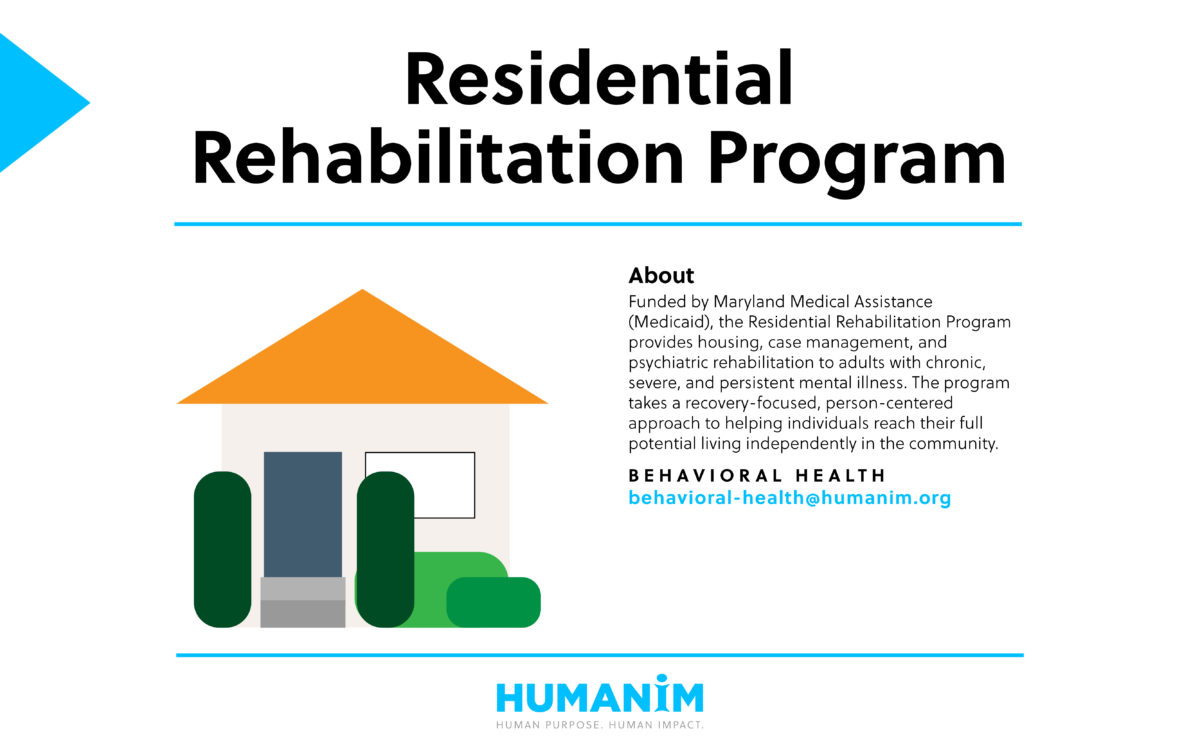 Residential Rehabilitation Program

About

Funded by Maryland Medical Assistance (Medicaid), the Residential Rehabilitation Program provides housing, case management, and psychiatric rehabilitation to adults with chronic, severe, and persistent mental illness. The program takes a recovery-focused, person-centered approach to helping individuals reach their full potential living independently in the community.

BEHAVIORAL HEALTH
behavioral-health@humanim.org

HUMANIM
HUMAN PURPOSE. HUMAN IMPACT.